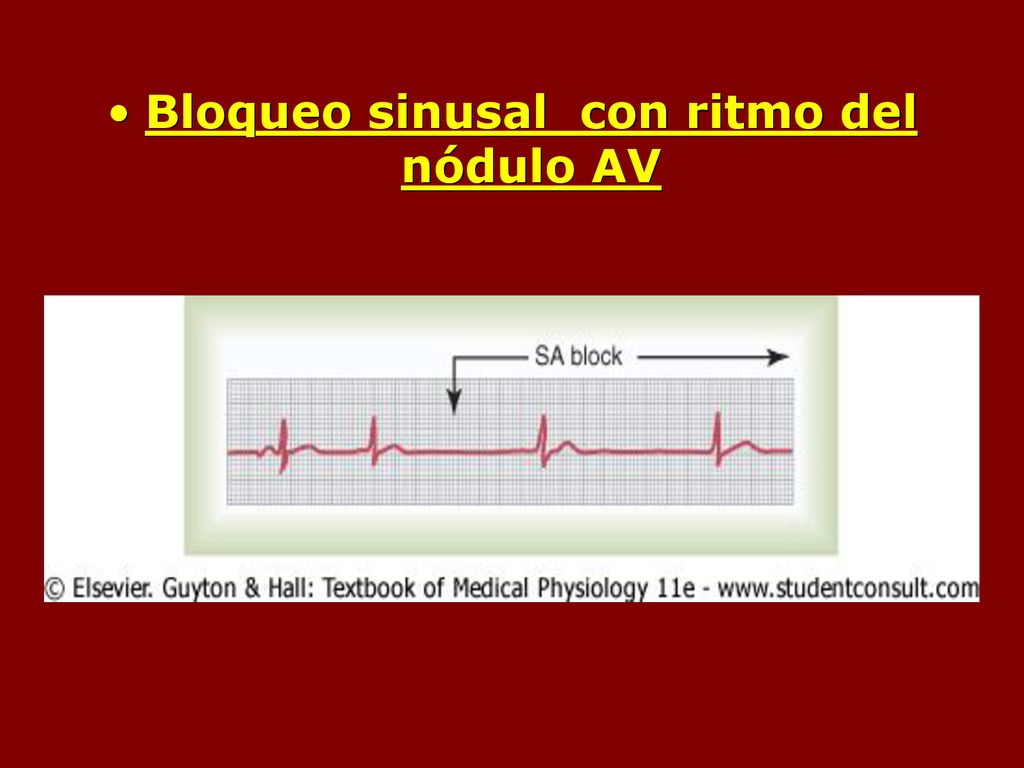 • Bloqueo sinusal con ritmo del nódulo AV

SA block

© Elsevier. Guyton & Hall: Textbook of Medical Physiology 11e - www.studentconsult.com